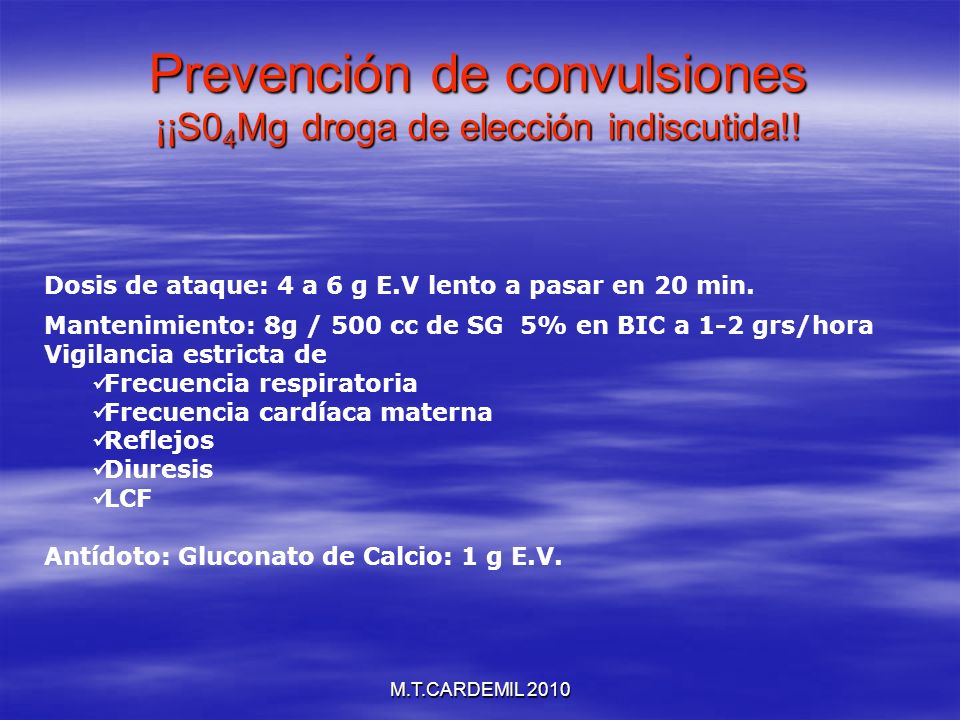 Prevención de convulsiones
¡¡$S0_4Mg$ droga de elección indiscutida!!

Dosis de ataque: 4 a 6 g E.V lento a pasar en 20 min.

Mantenimiento: 8g / 500 cc de SG 5% en BIC a 1-2 grs/hora
Vigilancia estricta de
✓Frecuencia respiratoria
✓Frecuencia cardíaca materna
✓Reflejos
✓Diuresis
✓LCF

Antídoto: Gluconato de Calcio: 1 g E.V.

M.T.CARDEMIL 2010